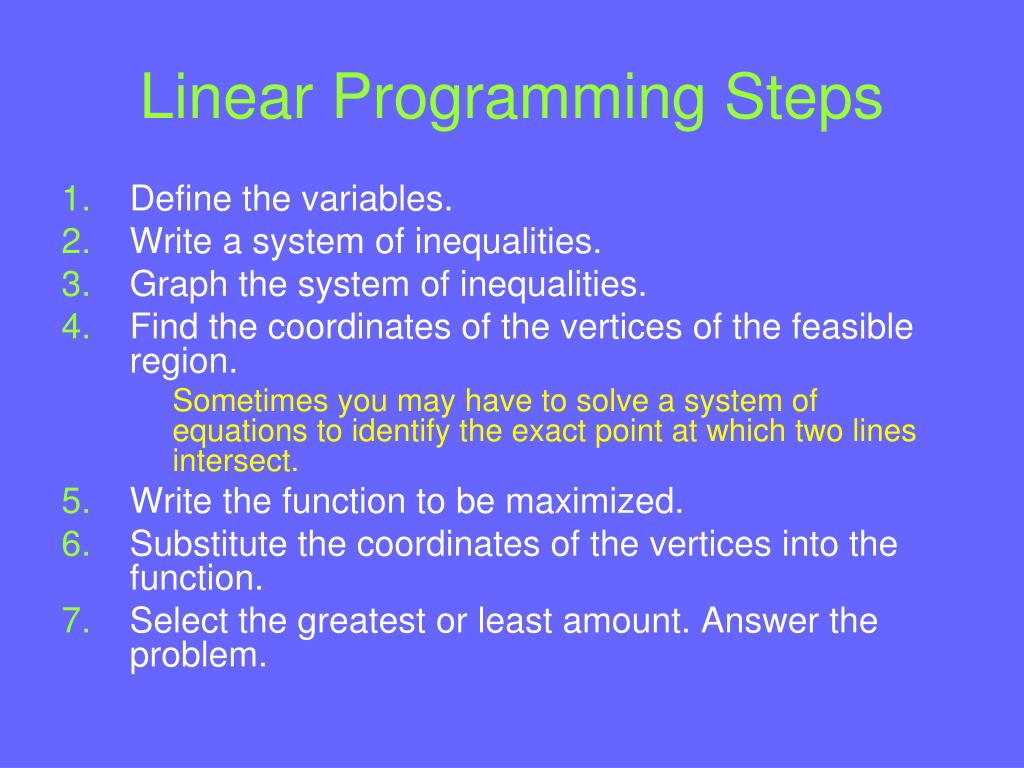 Linear Programming Steps

1. Define the variables.
2. Write a system of inequalities.
3. Graph the system of inequalities.
4. Find the coordinates of the vertices of the feasible region.

Sometimes you may have to solve a system of equations to identify the exact point at which two lines intersect.

5. Write the function to be maximized.
6. Substitute the coordinates of the vertices into the function.
7. Select the greatest or least amount. Answer the problem.